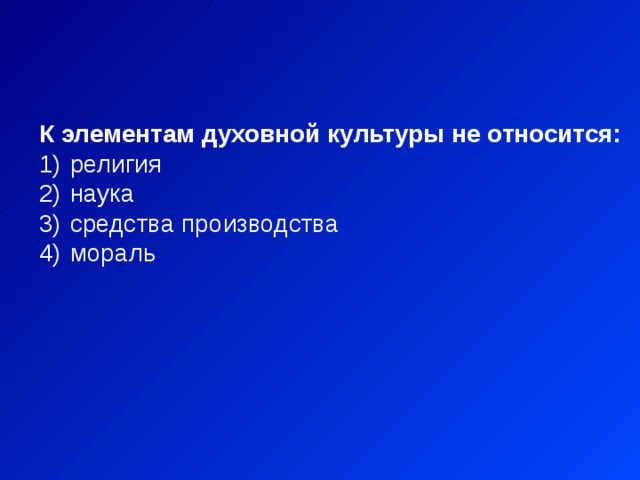 К элементам духовной культуры не относится:
1) религия
2) наука
3) средства производства
4) мораль